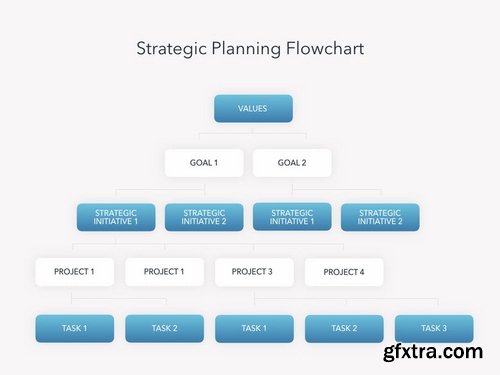 Strategic Planning Flowchart

VALUES

GOAL 1

GOAL 2

STRATEGIC INITIATIVE 1

STRATEGIC INITIATIVE 2

STRATEGIC INITIATIVE 1

STRATEGIC INITIATIVE 2

PROJECT 1

PROJECT 1

PROJECT 3

PROJECT 4

TASK 1

TASK 2

TASK 1

TASK 2

TASK 3

gfxtra.com